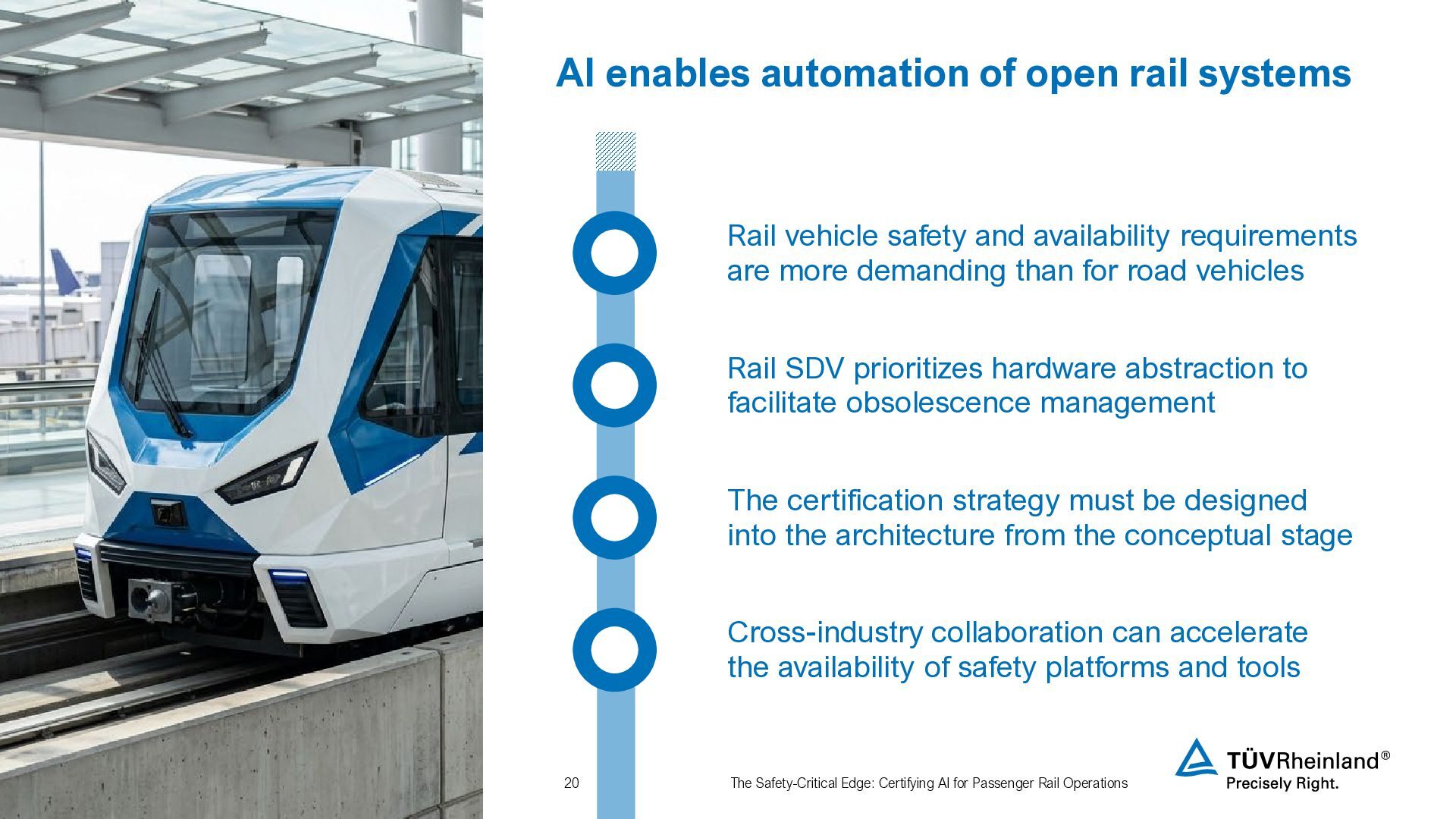 AI enables automation of open rail systems

Rail vehicle safety and availability requirements are more demanding than for road vehicles

Rail SDV prioritizes hardware abstraction to facilitate obsolescence management

The certification strategy must be designed into the architecture from the conceptual stage

Cross-industry collaboration can accelerate the availability of safety platforms and tools

20

The Safety-Critical Edge: Certifying AI for Passenger Rail Operations

TÜVRheinland®
Precisely Right.